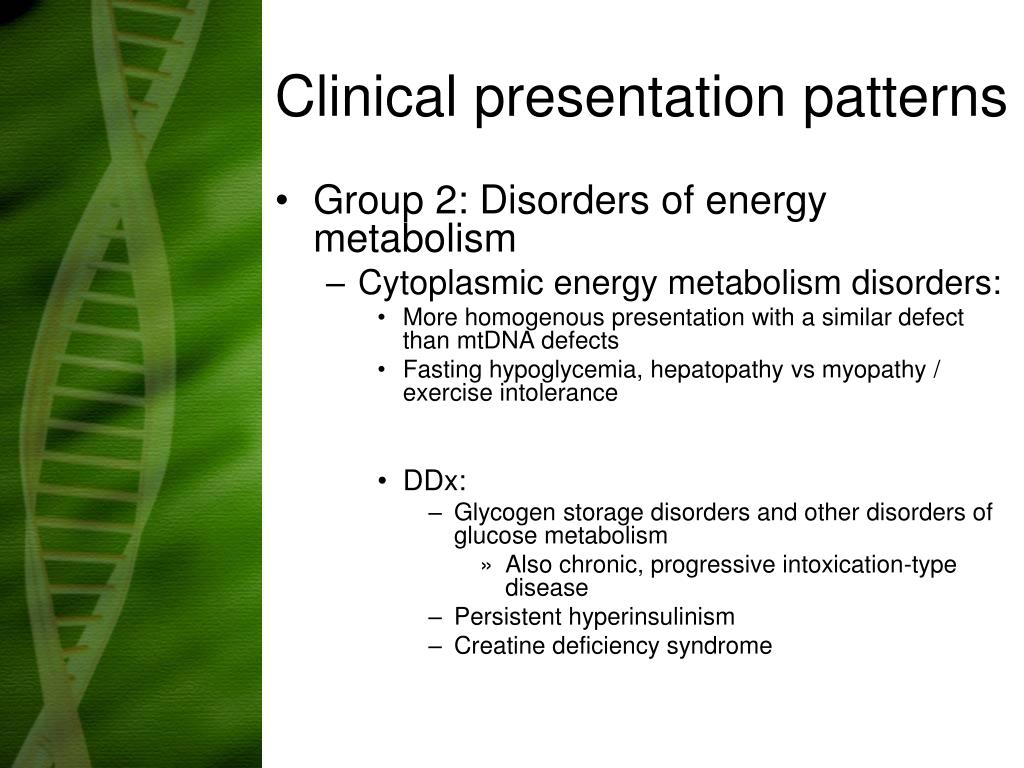 Clinical presentation patterns

• Group 2: Disorders of energy metabolism
  – Cytoplasmic energy metabolism disorders:
    • More homogenous presentation with a similar defect than mtDNA defects
    • Fasting hypoglycemia, hepatopathy vs myopathy / exercise intolerance

    • DDx:
      – Glycogen storage disorders and other disorders of glucose metabolism
        » Also chronic, progressive intoxication-type disease
      – Persistent hyperinsulinism
      – Creatine deficiency syndrome